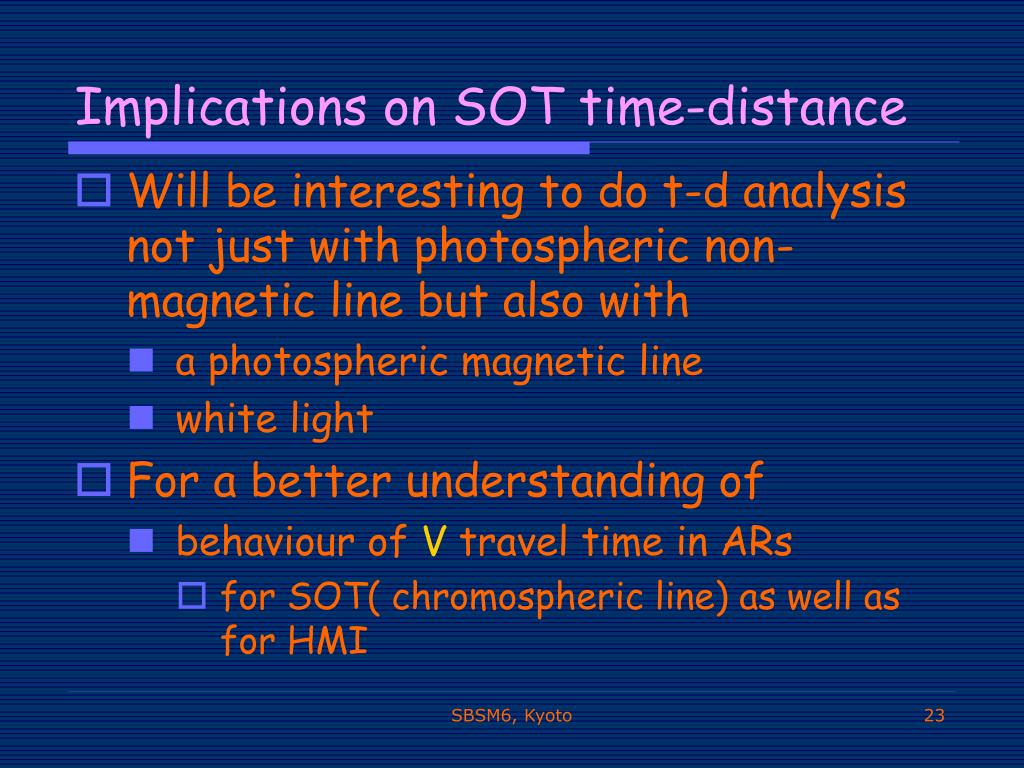 Implications on SOT time-distance

Will be interesting to do t-d analysis not just with photospheric non-magnetic line but also with

a photospheric magnetic line

white light

For a better understanding of

behaviour of V travel time in ARs

for SOT( chromospheric line) as well as for HMI

SBSM6, Kyoto

23